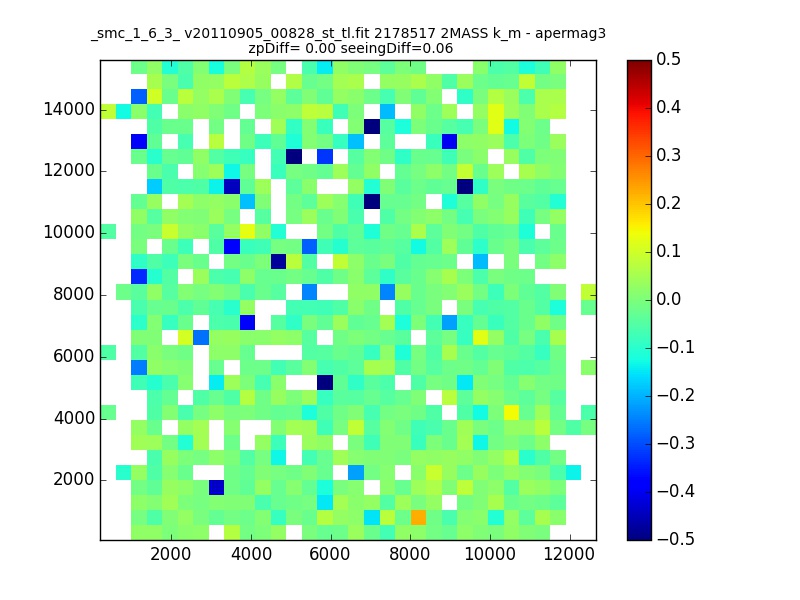 _smc_1_6_3_ v20110905_00828_st_tl.fit 2178517 2MASS k_m - apermag3
zpDiff= 0.00 seeingDiff=0.06

14000
12000
10000
8000
6000
4000
2000

2000 4000 6000 8000 10000 12000

0.5
0.4
0.3
0.2
0.1
0.0
−0.1
−0.2
−0.3
−0.4
−0.5